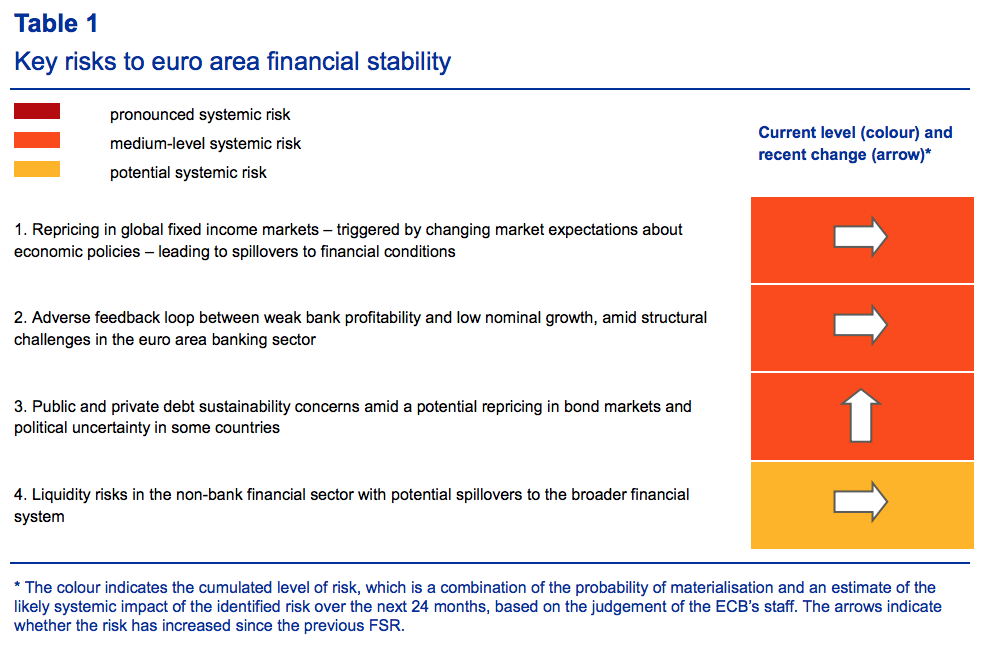 Table 1
Key risks to euro area financial stability

pronounced systemic risk
medium-level systemic risk
potential systemic risk

Current level (colour) and recent change (arrow)*

1. Repricing in global fixed income markets – triggered by changing market expectations about economic policies – leading to spillovers to financial conditions

2. Adverse feedback loop between weak bank profitability and low nominal growth, amid structural challenges in the euro area banking sector

3. Public and private debt sustainability concerns amid a potential repricing in bond markets and political uncertainty in some countries

4. Liquidity risks in the non-bank financial sector with potential spillovers to the broader financial system

* The colour indicates the cumulated level of risk, which is a combination of the probability of materialisation and an estimate of the likely systemic impact of the identified risk over the next 24 months, based on the judgement of the ECB's staff. The arrows indicate whether the risk has increased since the previous FSR.